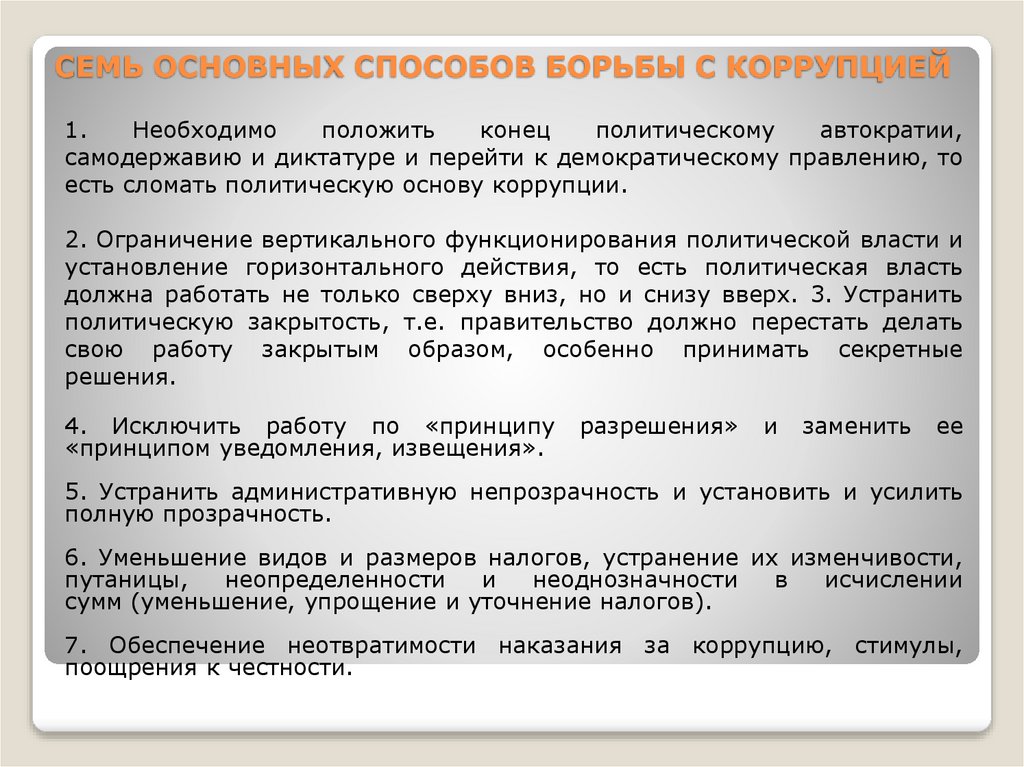 СЕМЬ ОСНОВНЫХ СПОСОБОВ БОРЬБЫ С КОРРУПЦИЕЙ

1. Необходимо положить конец политическому автократии, самодержавию и диктатуре и перейти к демократическому правлению, то есть сломать политическую основу коррупции.

2. Ограничение вертикального функционирования политической власти и установление горизонтального действия, то есть политическая власть должна работать не только сверху вниз, но и снизу вверх. 3. Устранить политическую закрытость, т.е. правительство должно перестать делать свою работу закрытым образом, особенно принимать секретные решения.

4. Исключить работу по «принципу разрешения» и заменить ее «принципом уведомления, извещения».

5. Устранить административную непрозрачность и установить и усилить полную прозрачность.

6. Уменьшение видов и размеров налогов, устранение их изменчивости, путаницы, неопределенности и неоднозначности в исчислении сумм (уменьшение, упрощение и уточнение налогов).

7. Обеспечение неотвратимости наказания за коррупцию, стимулы, поощрения к честности.